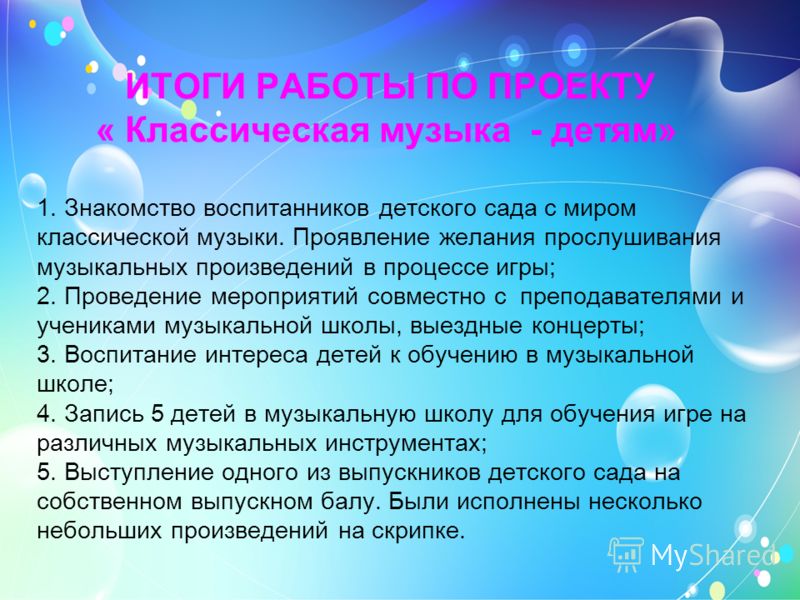 ИТОГИ РАБОТЫ ПО ПРОЕКТУ
« Классическая музыка - детям»

1. Знакомство воспитанников детского сада с миром классической музыки. Проявление желания прослушивания музыкальных произведений в процессе игры;
2. Проведение мероприятий совместно с преподавателями и учениками музыкальной школы, выездные концерты;
3. Воспитание интереса детей к обучению в музыкальной школе;
4. Запись 5 детей в музыкальную школу для обучения игре на различных музыкальных инструментах;
5. Выступление одного из выпускников детского сада на собственном выпускном балу. Были исполнены несколько небольших произведений на скрипке.

MyShared